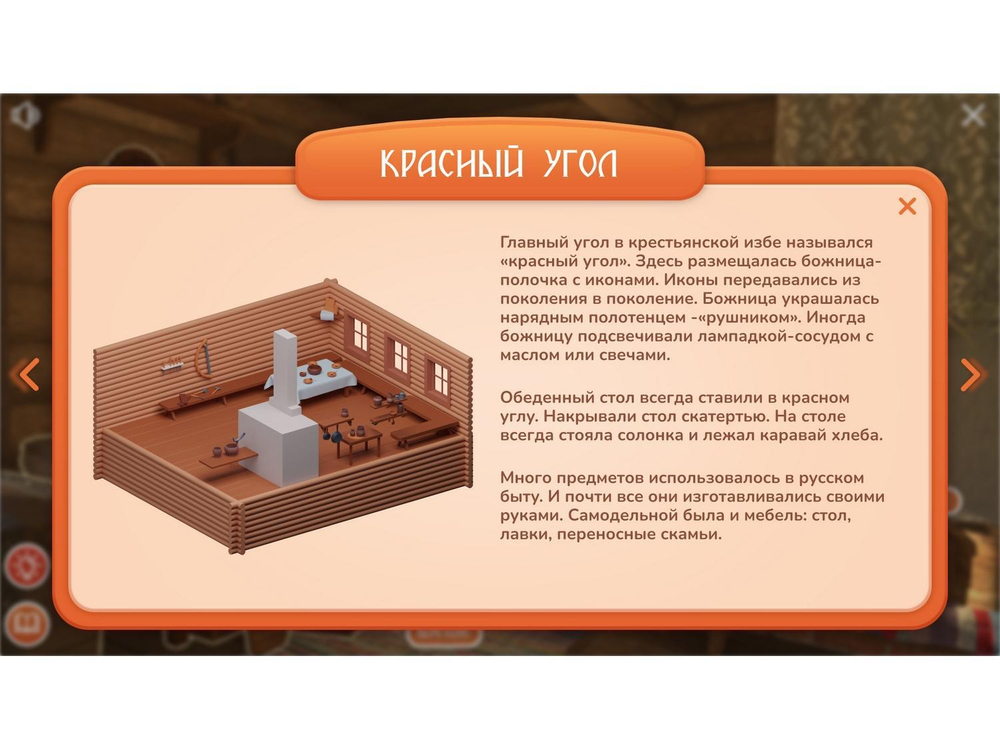 КРАСНЫЙ УГОЛ

Главный угол в крестьянской избе назывался «красный угол». Здесь размещалась божница-полочка с иконами. Иконы передавались из поколения в поколение. Божница украшалась нарядным полотенцем -«рушником». Иногда божницу подсвечивали лампадкой-сосудом с маслом или свечами.

Обеденный стол всегда ставили в красном углу. Накрывали стол скатертью. На столе всегда стояла солонка и лежал каравай хлеба.

Много предметов использовалось в русском быту. И почти все они изготавливались своими руками. Самодельной была и мебель: стол, лавки, переносные скамьи.